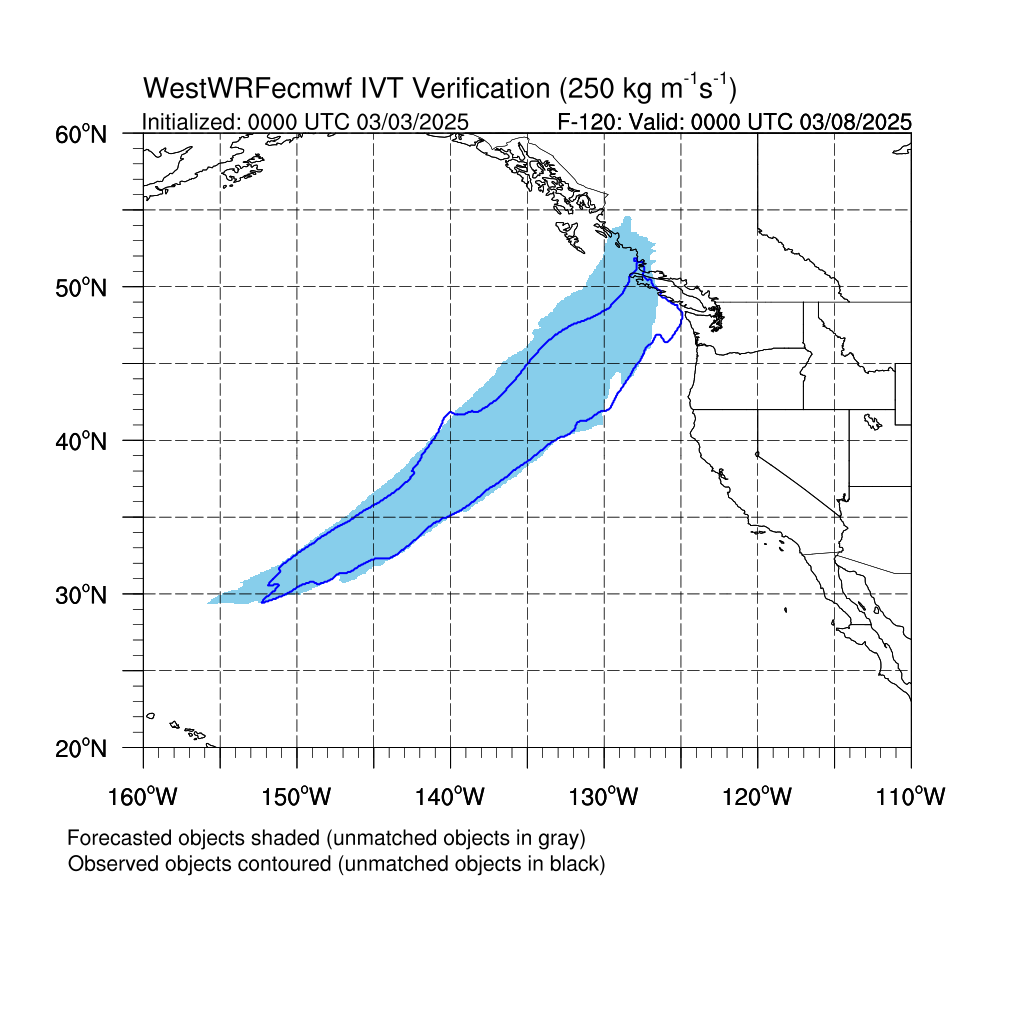 WestWRFecmwf IVT Verification (250 kg $m^{-1}s^{-1}$)

Initialized: 0000 UTC 03/03/2025

F-120: Valid: 0000 UTC 03/08/2025

60°N

50°N

40°N

30°N

20°N

160°W 150°W 140°W 130°W 120°W 110°W

Forecasted objects shaded (unmatched objects in gray)
Observed objects contoured (unmatched objects in black)